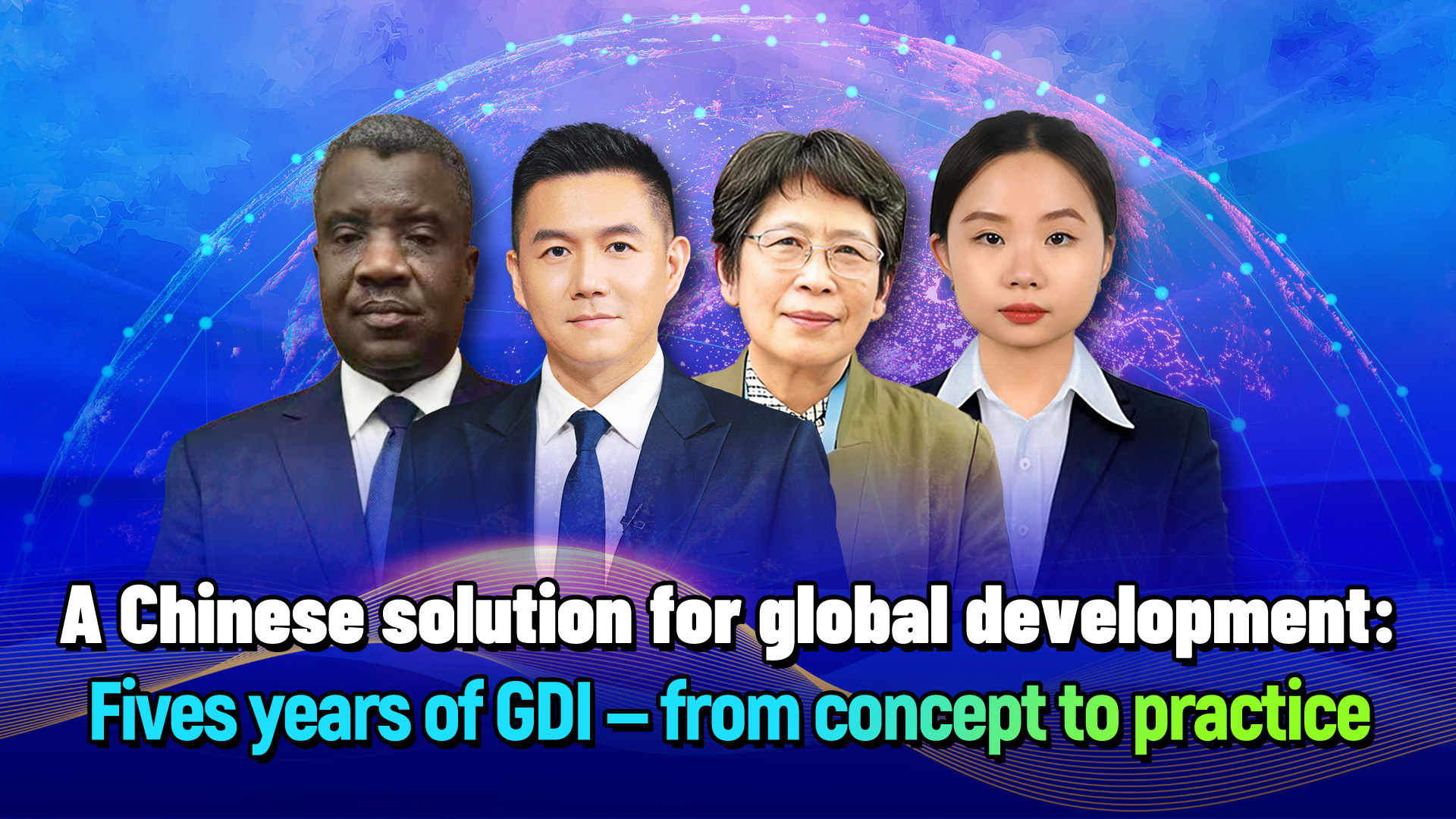 A Chinese solution for global development:
Fives years of GDI — from concept to practice